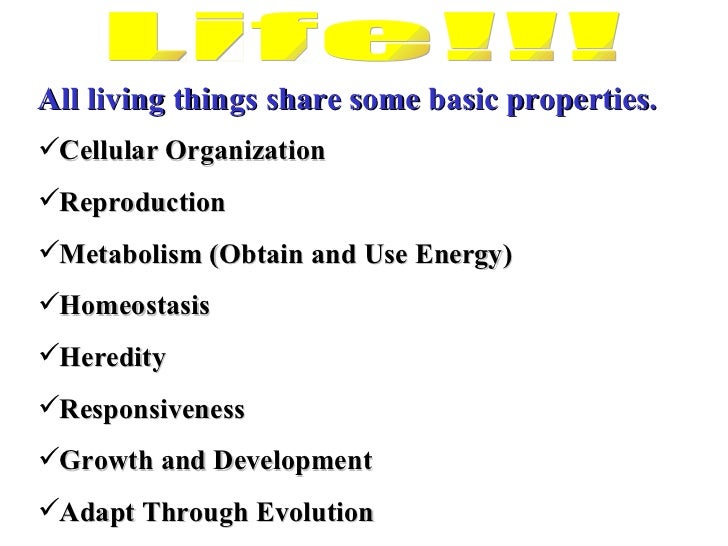 Life!!!

All living things share some basic properties.

✓Cellular Organization

✓Reproduction

✓Metabolism (Obtain and Use Energy)

✓Homeostasis

✓Heredity

✓Responsiveness

✓Growth and Development

✓Adapt Through Evolution